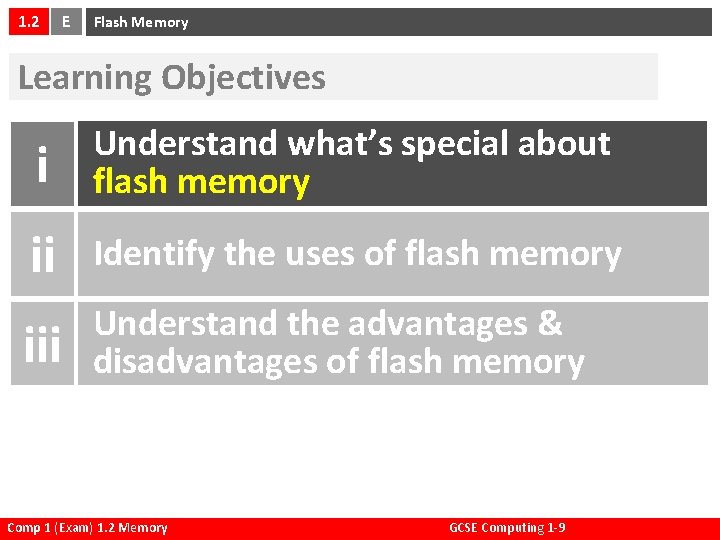 1.2 E Flash Memory

Learning Objectives

i Understand what's special about flash memory

ii Identify the uses of flash memory

iii Understand the advantages & disadvantages of flash memory

Comp 1 (Exam) 1.2 Memory GCSE Computing 1-9